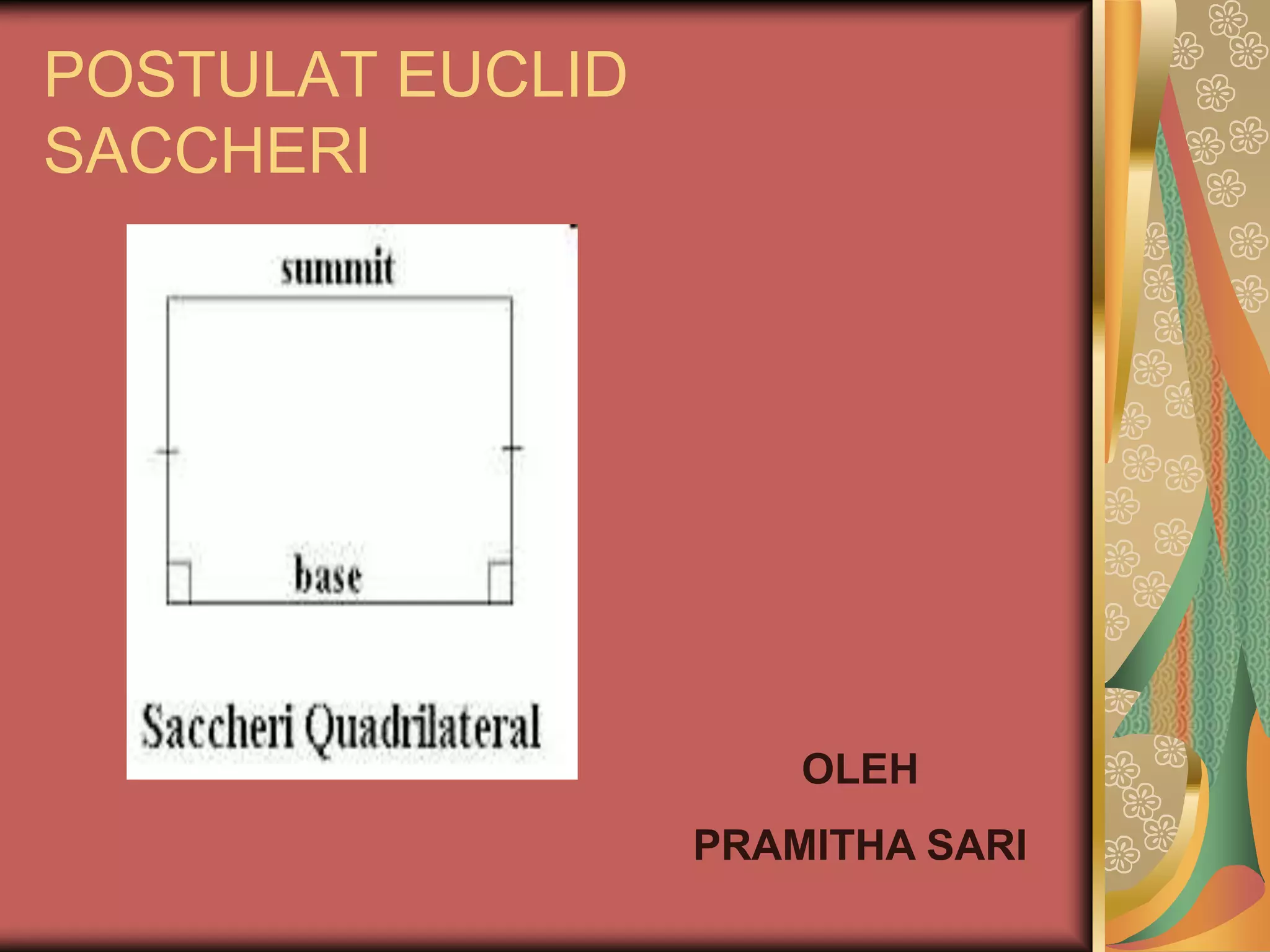 POSTULAT EUCLID SACCHERI

summit

base

Saccheri Quadrilateral

OLEH

PRAMITHA SARI